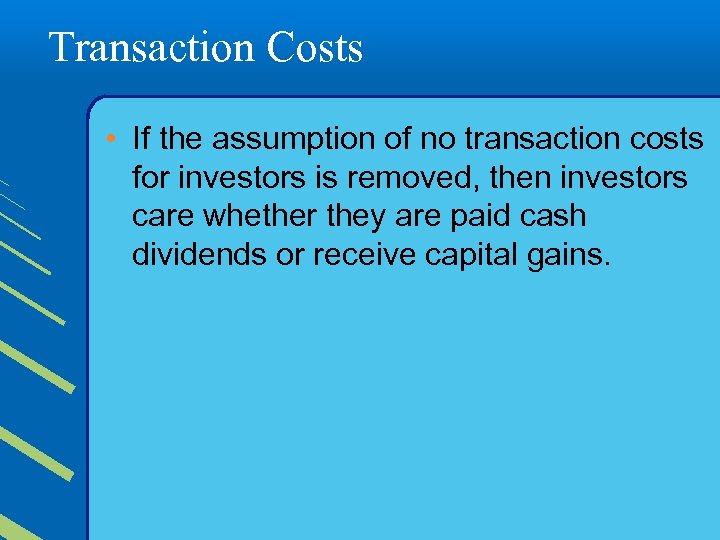 Transaction Costs

• If the assumption of no transaction costs for investors is removed, then investors care whether they are paid cash dividends or receive capital gains.